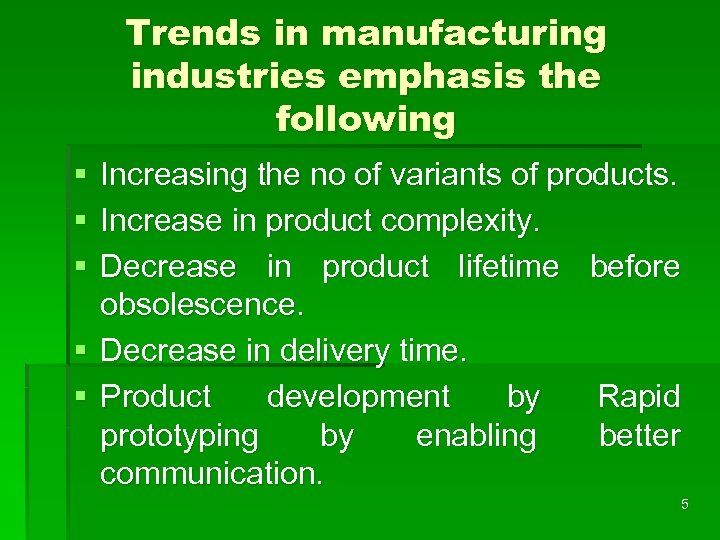 Trends in manufacturing industries emphasis the following

▪ Increasing the no of variants of products.
▪ Increase in product complexity.
▪ Decrease in product lifetime before obsolescence.
▪ Decrease in delivery time.
▪ Product development by Rapid prototyping by enabling better communication.

5